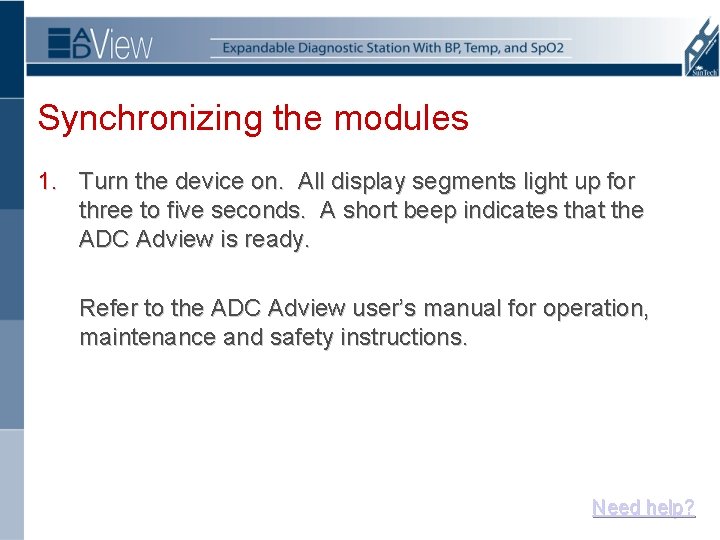 ADView

Expandable Diagnostic Station With BP, Temp, and SpO2

SunTech

Synchronizing the modules

1. Turn the device on. All display segments light up for three to five seconds. A short beep indicates that the ADC Adview is ready.

Refer to the ADC Adview user's manual for operation, maintenance and safety instructions.

Need help?